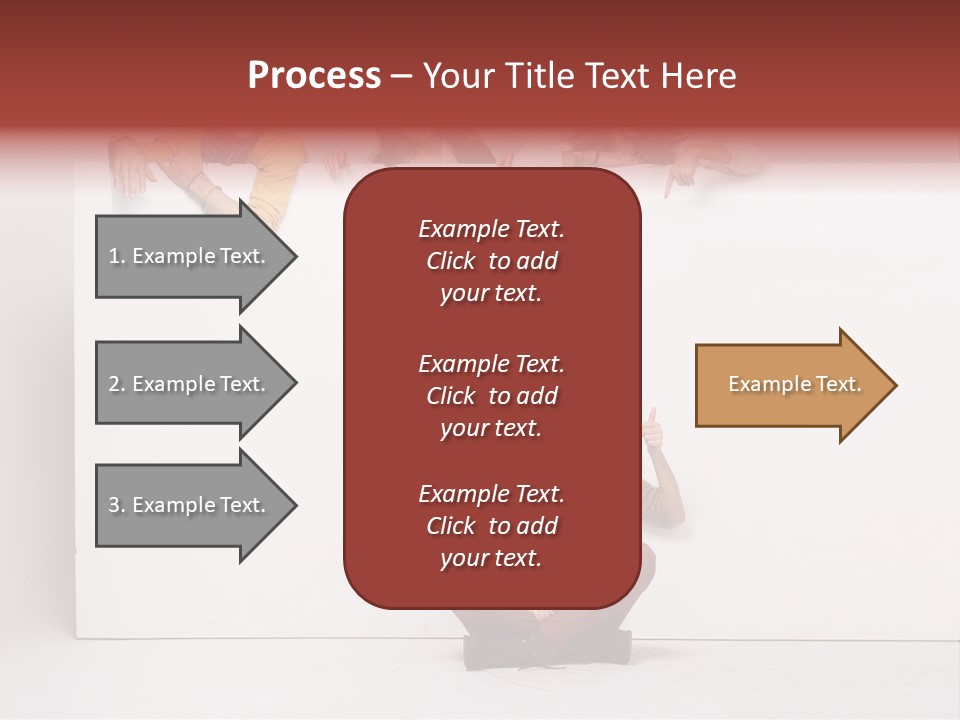 Process – Your Title Text Here

1. Example Text.

2. Example Text.

3. Example Text.

Example Text. Click to add your text.

Example Text. Click to add your text.

Example Text. Click to add your text.

Example Text.